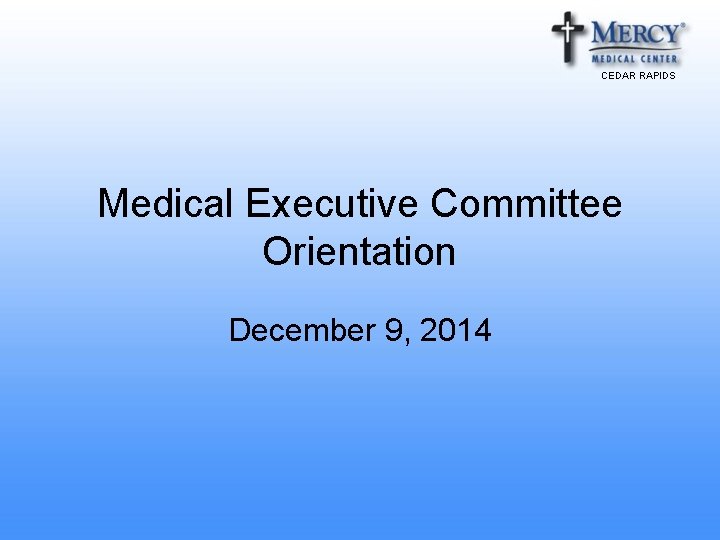 MERCY®
MEDICAL CENTER
CEDAR RAPIDS

Medical Executive Committee Orientation

December 9, 2014